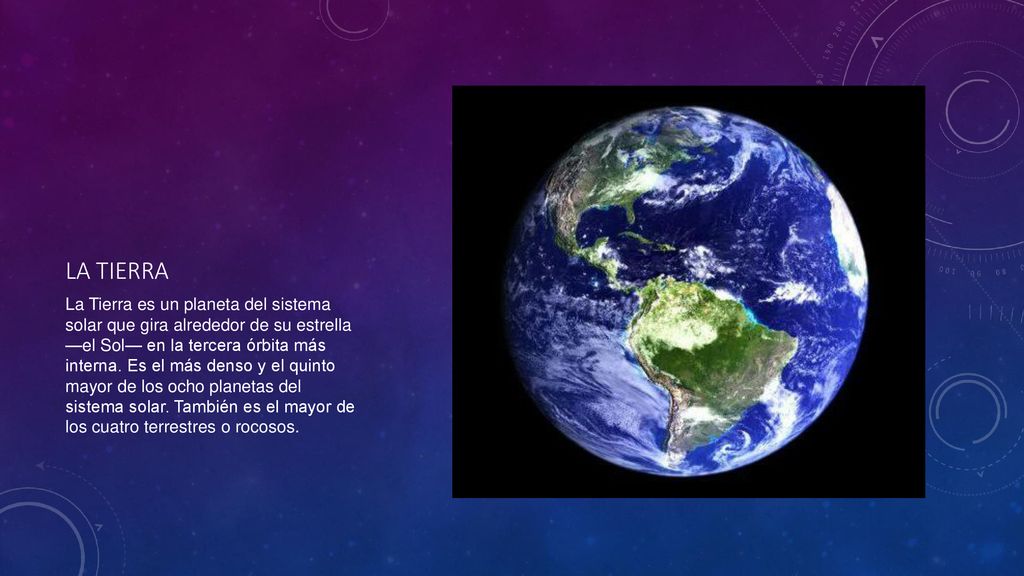 LA TIERRA

La Tierra es un planeta del sistema solar que gira alrededor de su estrella —el Sol— en la tercera órbita más interna. Es el más denso y el quinto mayor de los ocho planetas del sistema solar. También es el mayor de los cuatro terrestres o rocosos.